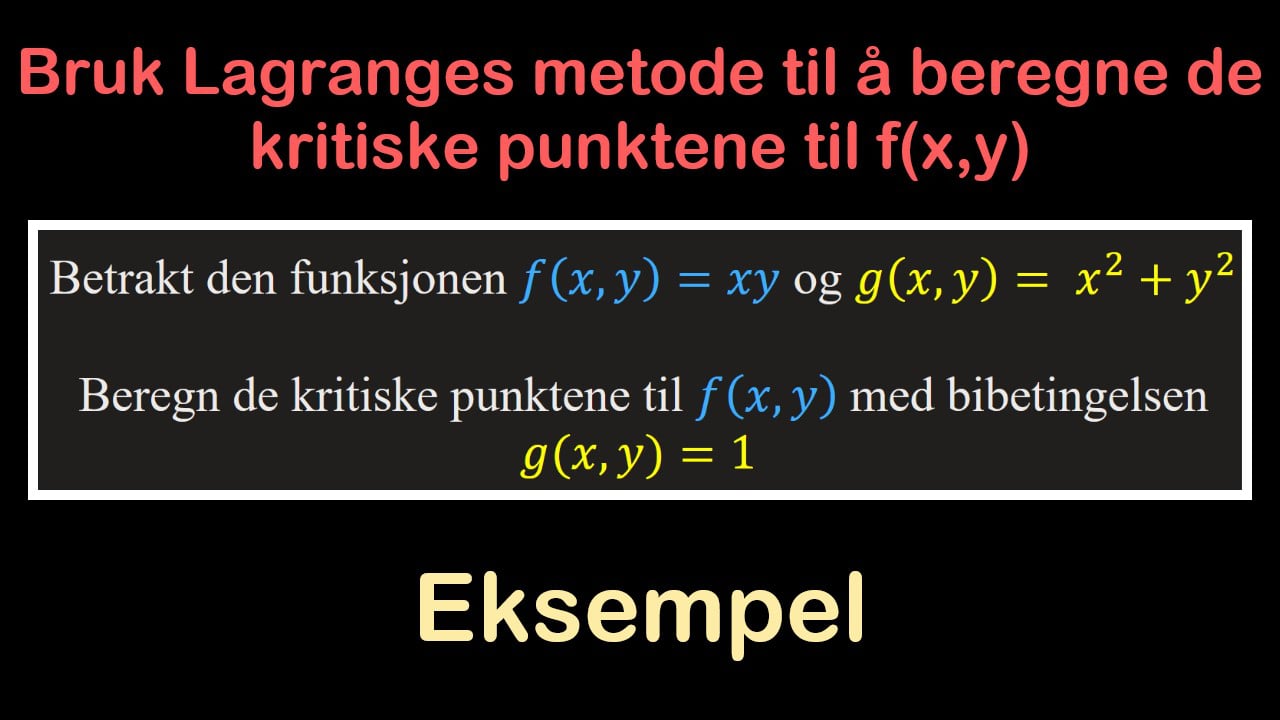 Bruk Lagranges metode til å beregne de kritiske punktene til f(x,y)

Betrakt den funksjonen $f(x,y) = xy$ og $g(x,y) = x^2 + y^2$

Beregn de kritiske punktene til $f(x,y)$ med bibetingelsen $g(x,y) = 1$

Eksempel